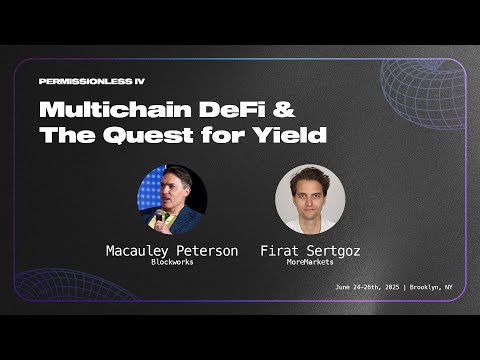 PERMISSIONLESS IV

Multichain DeFi & The Quest for Yield

Macauley Peterson
Blockworks

Firat Sertgoz
MoreMarkets

June 24–26th, 2025 | Brooklyn, NY